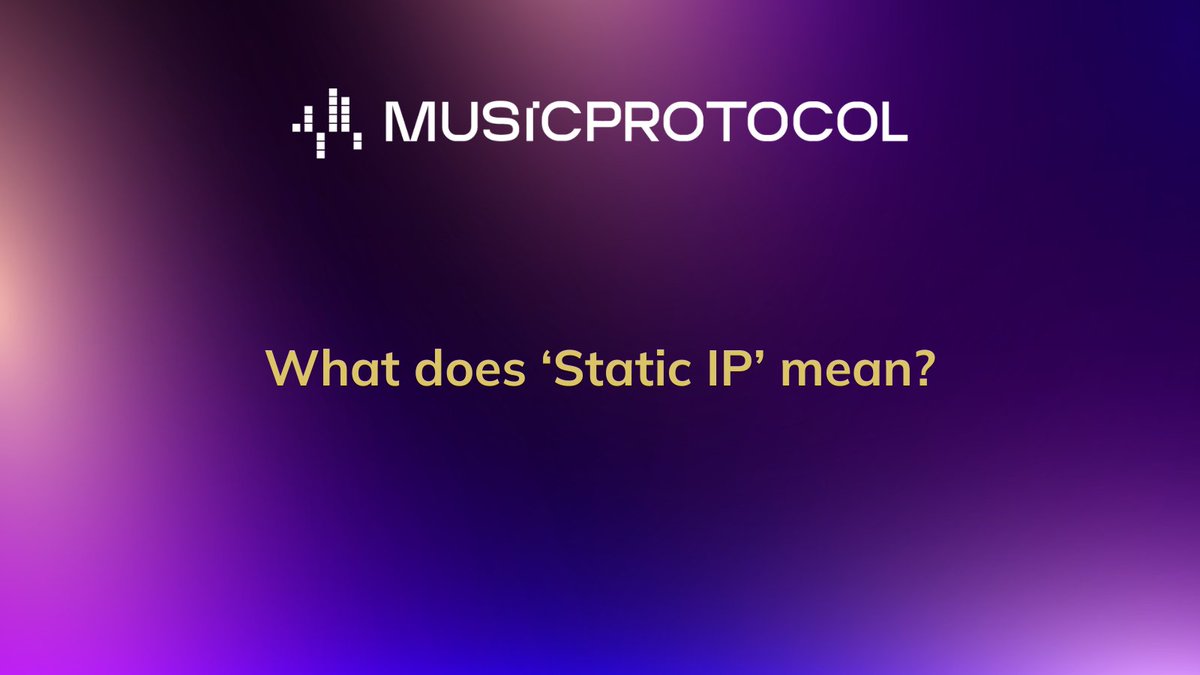 MUSICPROTOCOL

What does ‘Static IP’ mean?